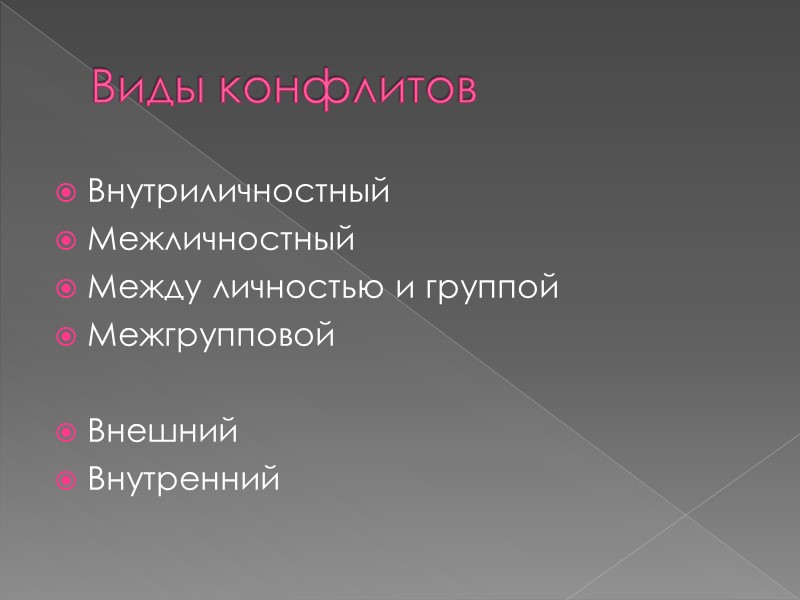 Виды конфлитов

Внутриличностный
Межличностный
Между личностью и группой
Межгрупповой

Внешний
Внутренний